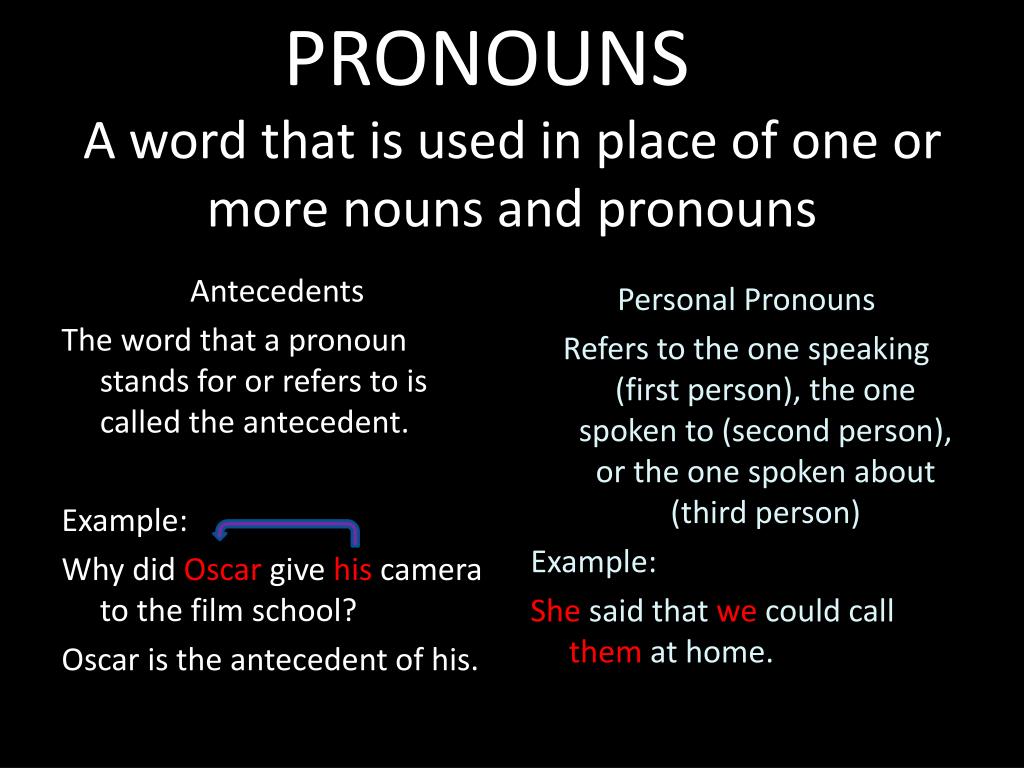 PRONOUNS

A word that is used in place of one or more nouns and pronouns

Antecedents

The word that a pronoun stands for or refers to is called the antecedent.

Example:

Why did Oscar give his camera to the film school?

Oscar is the antecedent of his.

Personal Pronouns

Refers to the one speaking (first person), the one spoken to (second person), or the one spoken about (third person)

Example:

She said that we could call them at home.